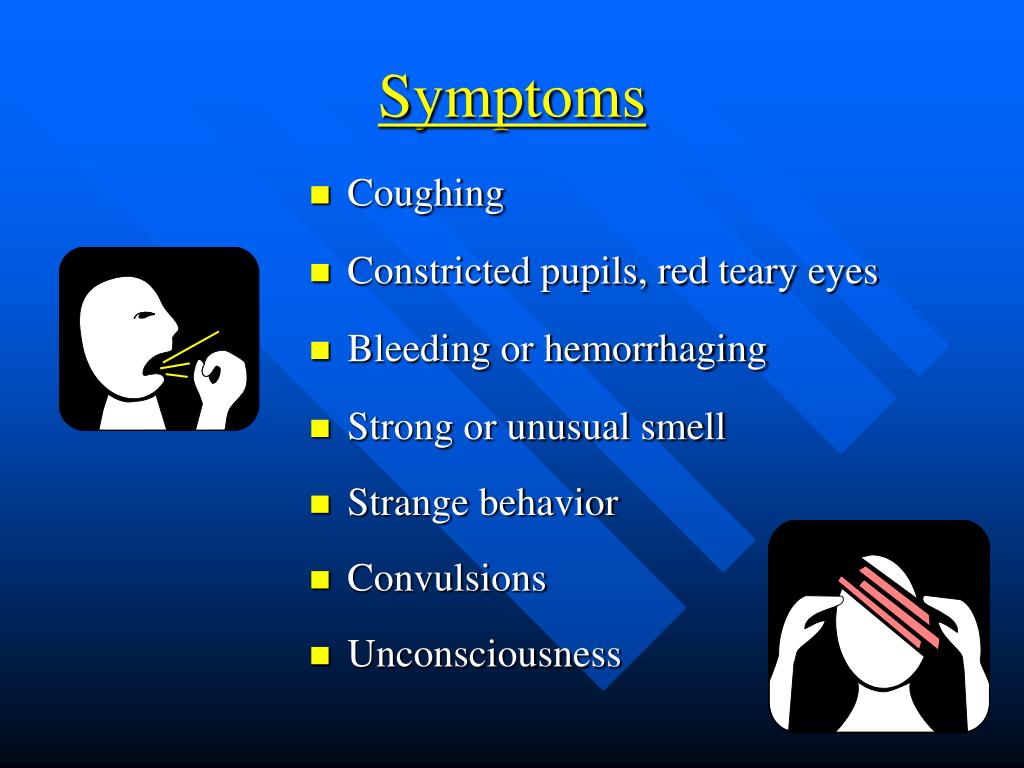 Symptoms

- Coughing
- Constricted pupils, red teary eyes
- Bleeding or hemorrhaging
- Strong or unusual smell
- Strange behavior
- Convulsions
- Unconsciousness